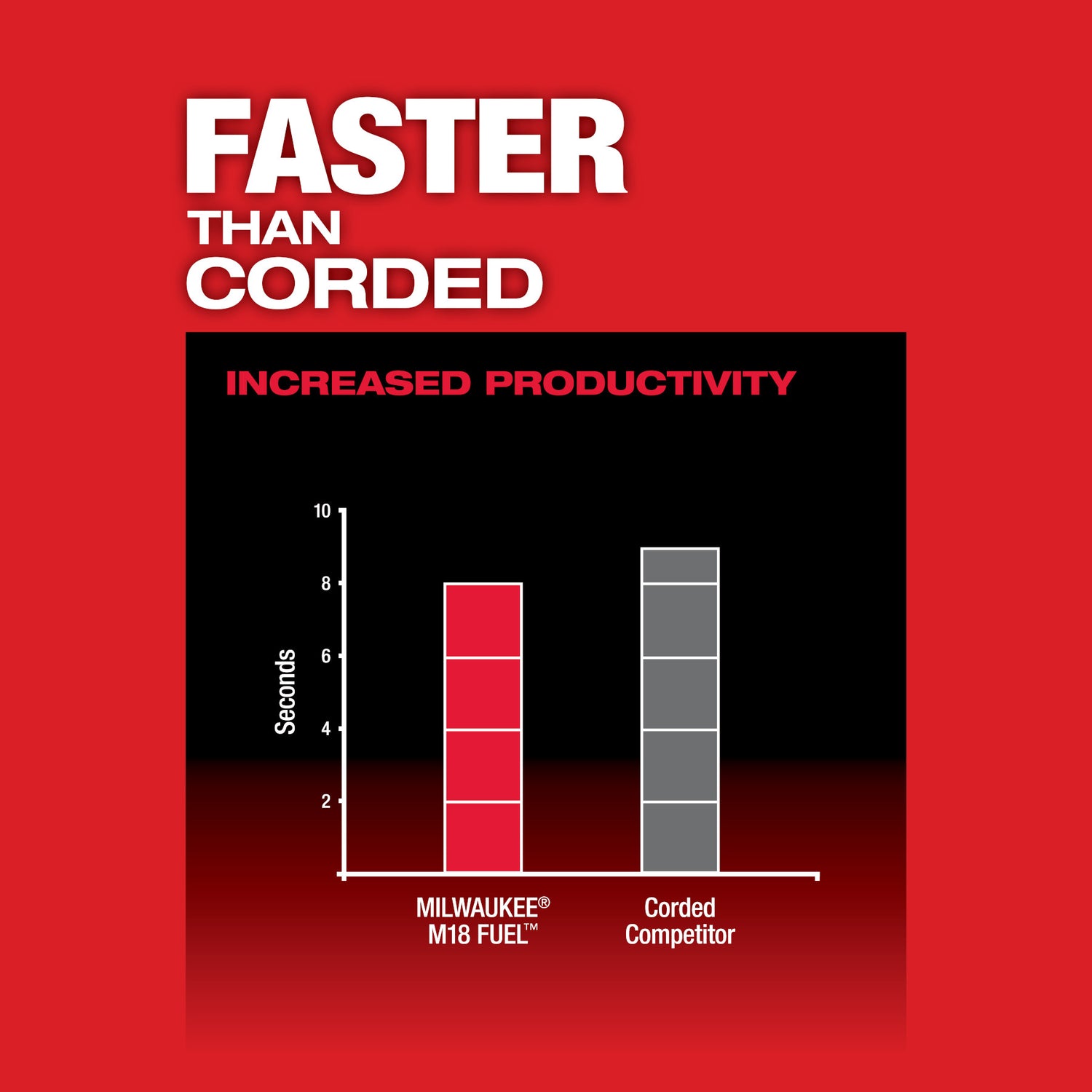 FASTER
THAN
CORDED

INCREASED PRODUCTIVITY

10
8
6
4
2

Seconds

MILWAUKEE®
M18 FUEL™

Corded
Competitor